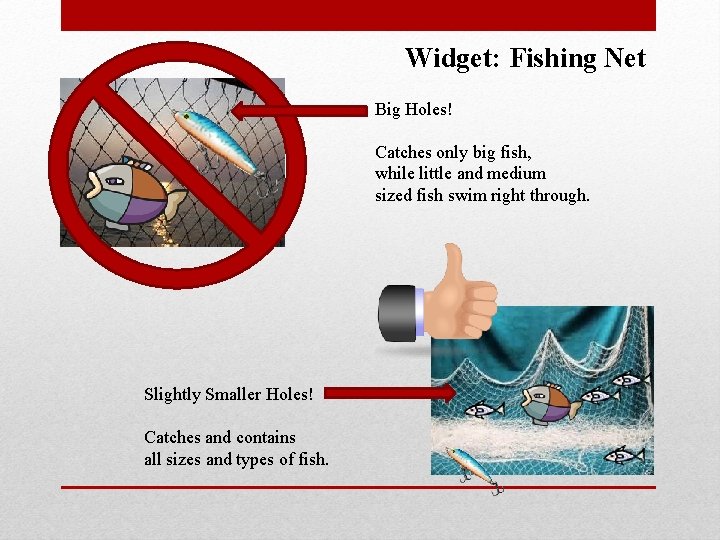 Widget: Fishing Net

Big Holes!

Catches only big fish, while little and medium sized fish swim right through.

Slightly Smaller Holes!

Catches and contains all sizes and types of fish.